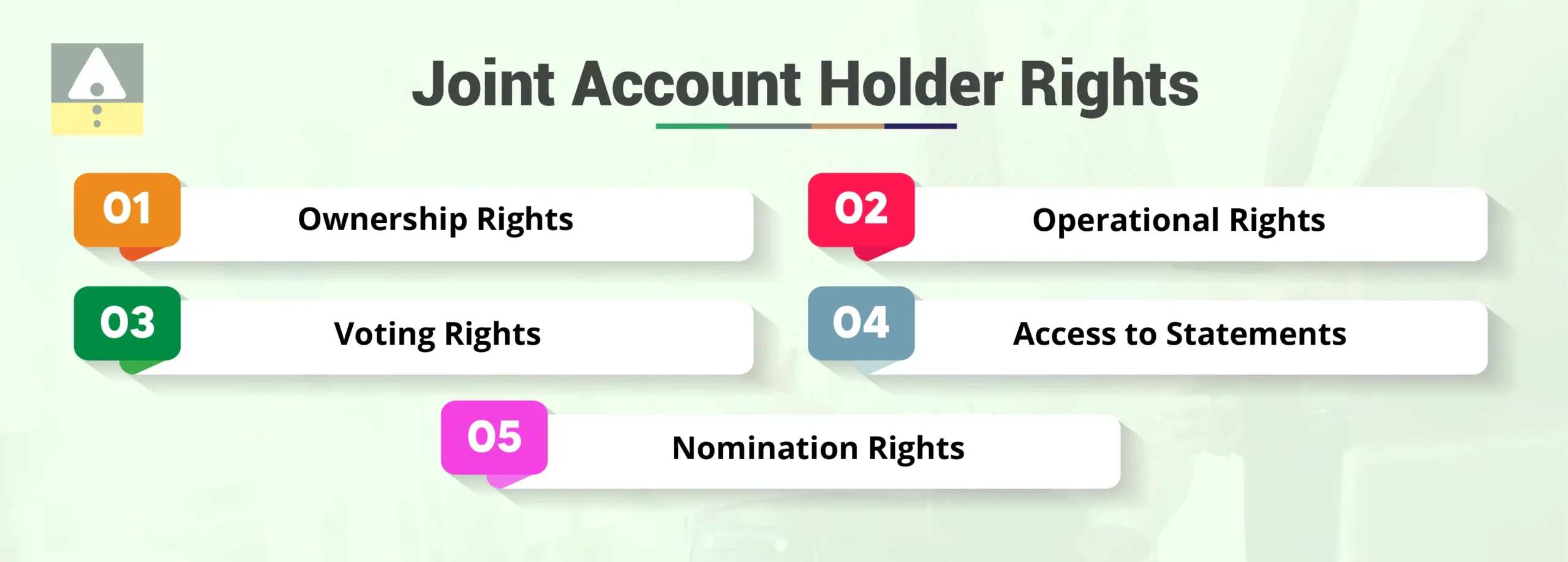 Joint Account Holder Rights

01 Ownership Rights

02 Operational Rights

03 Voting Rights

04 Access to Statements

05 Nomination Rights